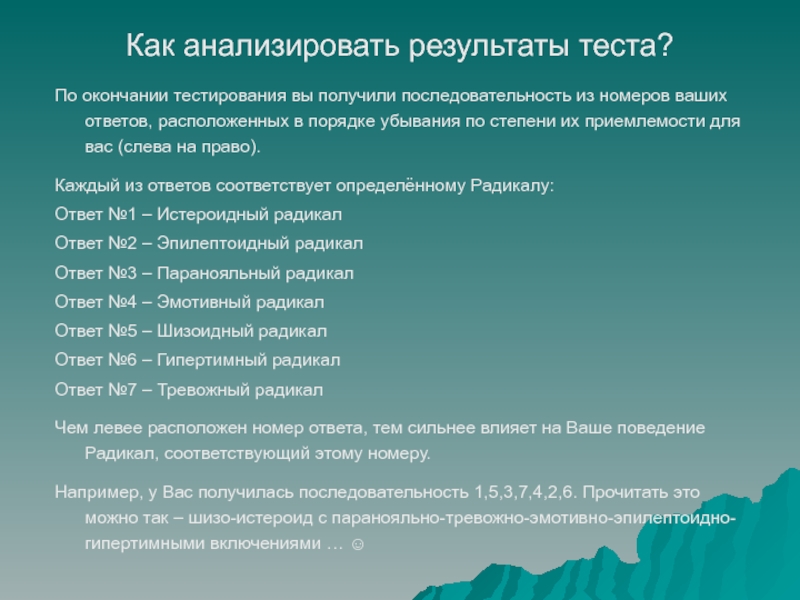 Как анализировать результаты теста?

По окончании тестирования вы получили последовательность из номеров ваших ответов, расположенных в порядке убывания по степени их приемлемости для вас (слева на право).

Каждый из ответов соответствует определённому Радикалу:

Ответ №1 – Истероидный радикал

Ответ №2 – Эпилептоидный радикал

Ответ №3 – Паранояльный радикал

Ответ №4 – Эмотивный радикал

Ответ №5 – Шизоидный радикал

Ответ №6 – Гипертимный радикал

Ответ №7 – Тревожный радикал

Чем левее расположен номер ответа, тем сильнее влияет на Ваше поведение Радикал, соответствующий этому номеру.

Например, у Вас получилась последовательность 1,5,3,7,4,2,6. Прочитать это можно так – шизо-истероид с паранояльно-тревожно-эмотивно-эпилептоидно-гипертимными включениями … ☺